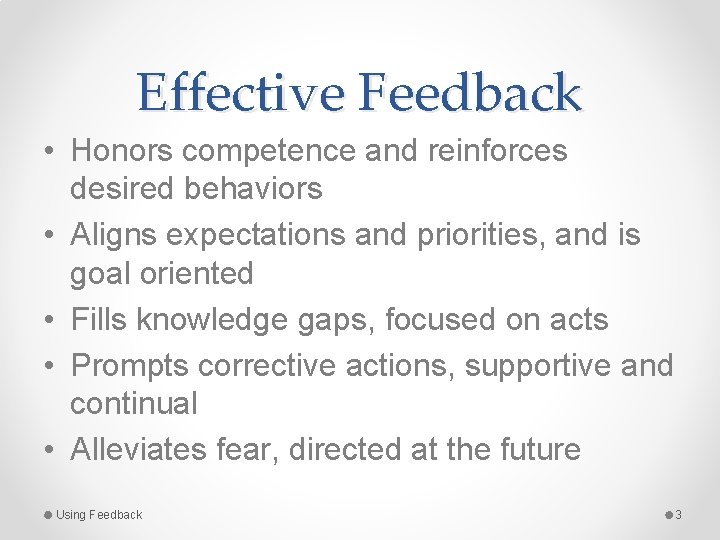 Effective Feedback

• Honors competence and reinforces desired behaviors
• Aligns expectations and priorities, and is goal oriented
• Fills knowledge gaps, focused on acts
• Prompts corrective actions, supportive and continual
• Alleviates fear, directed at the future

Using Feedback

3